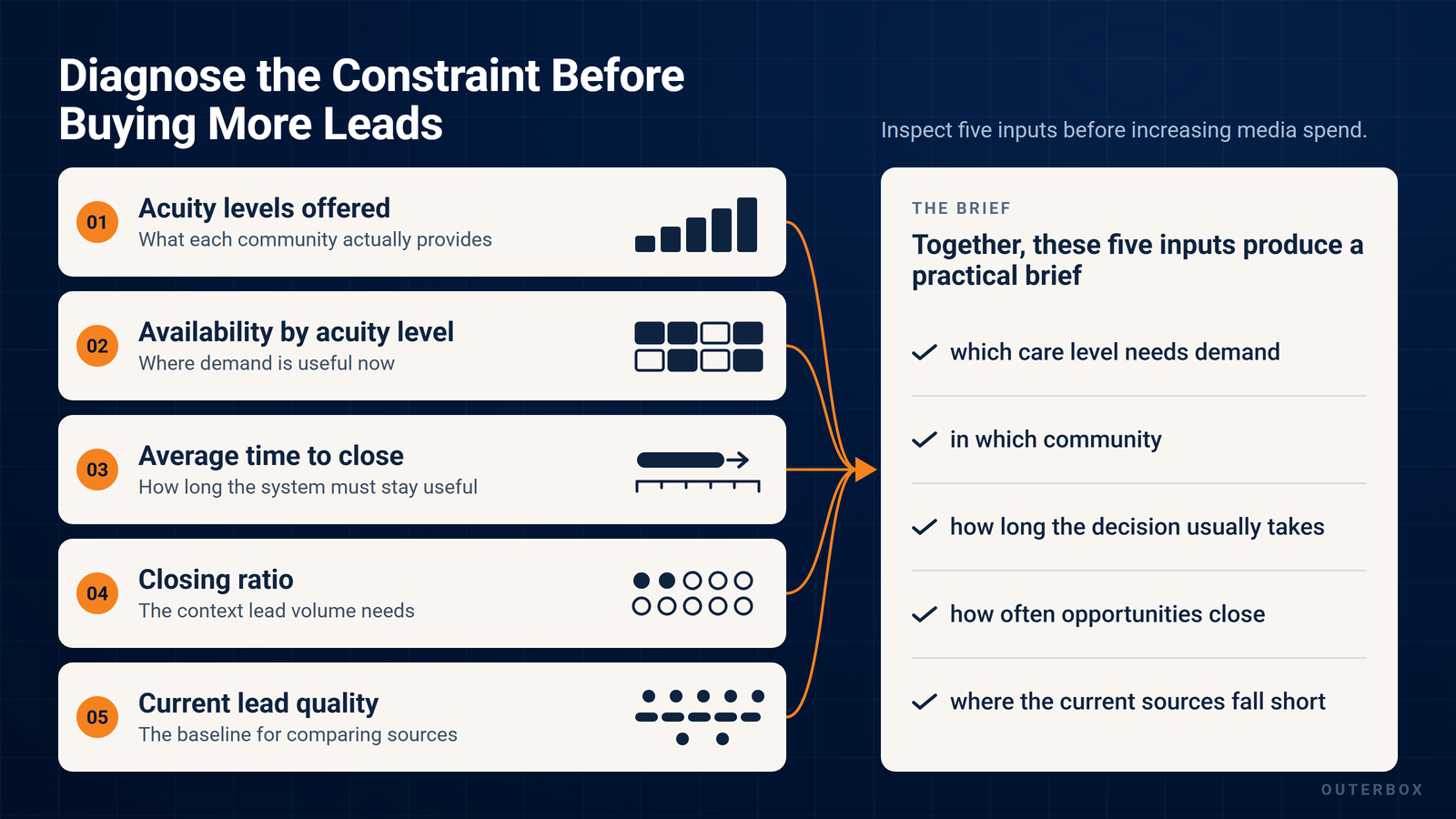 Diagnose the Constraint Before Buying More Leads

Inspect five inputs before increasing media spend.

01 Acuity levels offered
What each community actually provides

02 Availability by acuity level
Where demand is useful now

03 Average time to close
How long the system must stay useful

04 Closing ratio
The context lead volume needs

05 Current lead quality
The baseline for comparing sources

THE BRIEF
Together, these five inputs produce a practical brief

which care level needs demand

in which community

how long the decision usually takes

how often opportunities close

where the current sources fall short

OUTERBOX